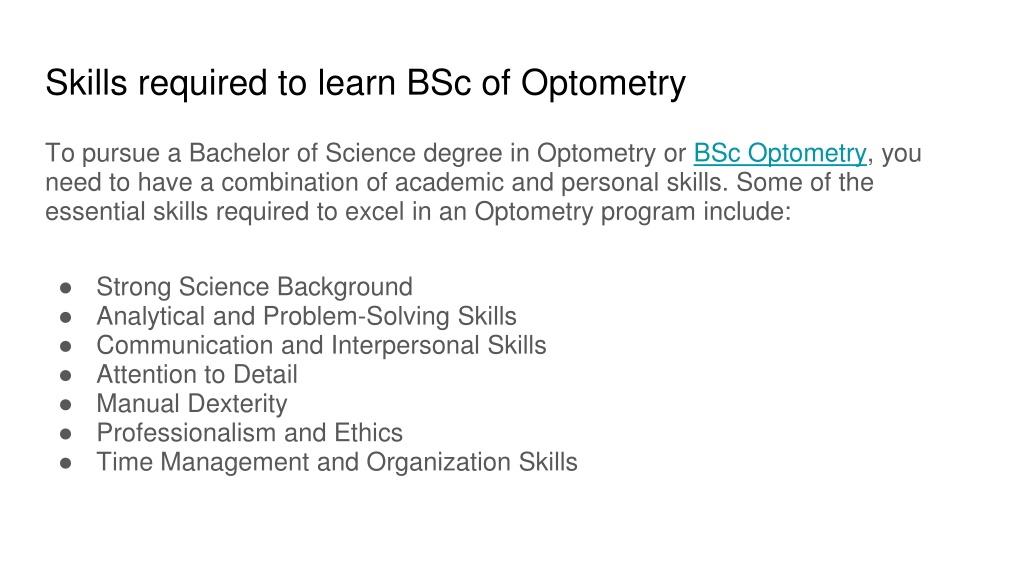 Skills required to learn BSc of Optometry

To pursue a Bachelor of Science degree in Optometry or BSc Optometry, you need to have a combination of academic and personal skills. Some of the essential skills required to excel in an Optometry program include:

● Strong Science Background
● Analytical and Problem-Solving Skills
● Communication and Interpersonal Skills
● Attention to Detail
● Manual Dexterity
● Professionalism and Ethics
● Time Management and Organization Skills